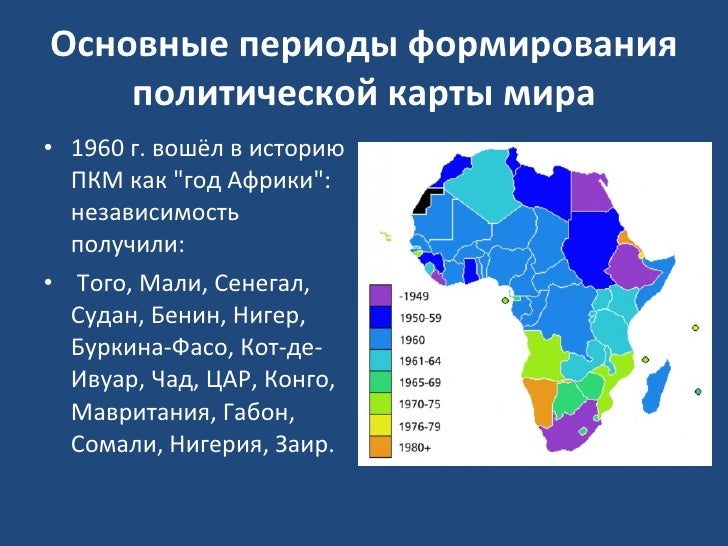 Основные периоды формирования политической карты мира

• 1960 г. вошёл в историю ПКМ как "год Африки": независимость получили:

• Того, Мали, Сенегал, Судан, Бенин, Нигер, Буркина-Фасо, Кот-де-Ивуар, Чад, ЦАР, Конго, Мавритания, Габон, Сомали, Нигерия, Заир.

-1949
1950-59
1960
1961-64
1965-69
1970-75
1976-79
1980+